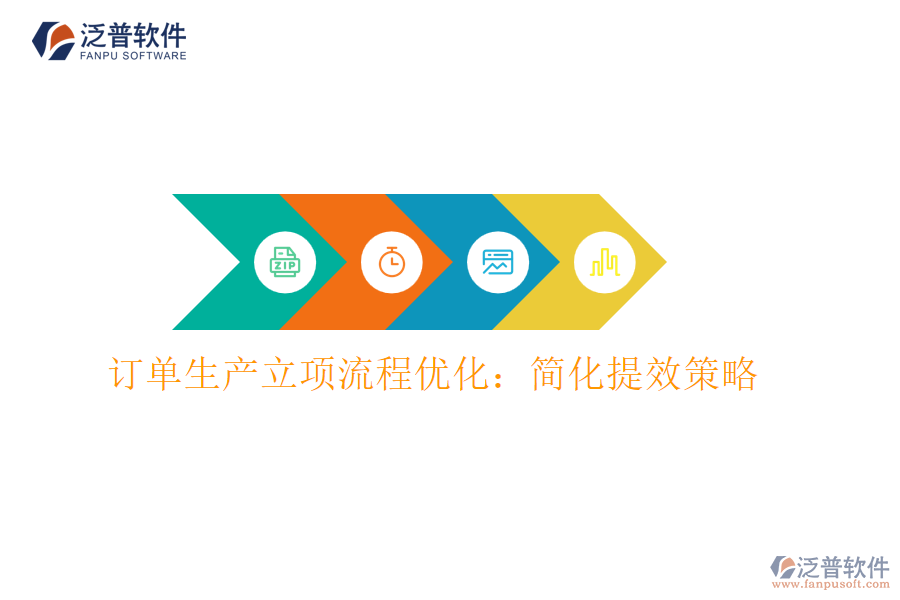 泛普软件
FANPU SOFTWARE

ZIP

订单生产立项流程优化：简化提效策略

泛普软件
www.fanpusoft.com